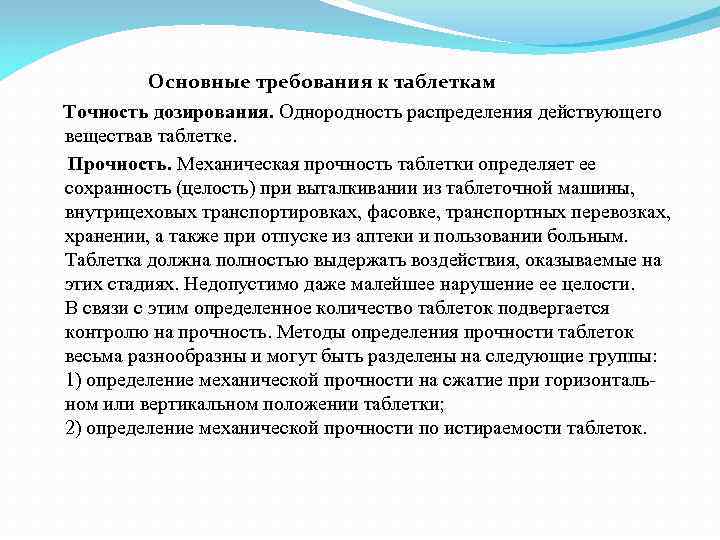 Основные требования к таблеткам

Точность дозирования. Однородность распределения действующего веществав таблетке.

Прочность. Механическая прочность таблетки определяет ее сохранность (целость) при выталкивании из таблеточной машины, внутрицеховых транспортировках, фасовке, транспортных перевозках, хранении, а также при отпуске из аптеки и пользовании больным. Таблетка должна полностью выдержать воздействия, оказываемые на этих стадиях. Недопустимо даже малейшее нарушение ее целости. В связи с этим определенное количество таблеток подвергается контролю на прочность. Методы определения прочности таблеток весьма разнообразны и могут быть разделены на следующие группы:
1) определение механической прочности на сжатие при горизонтальном или вертикальном положении таблетки;
2) определение механической прочности по истираемости таблеток.